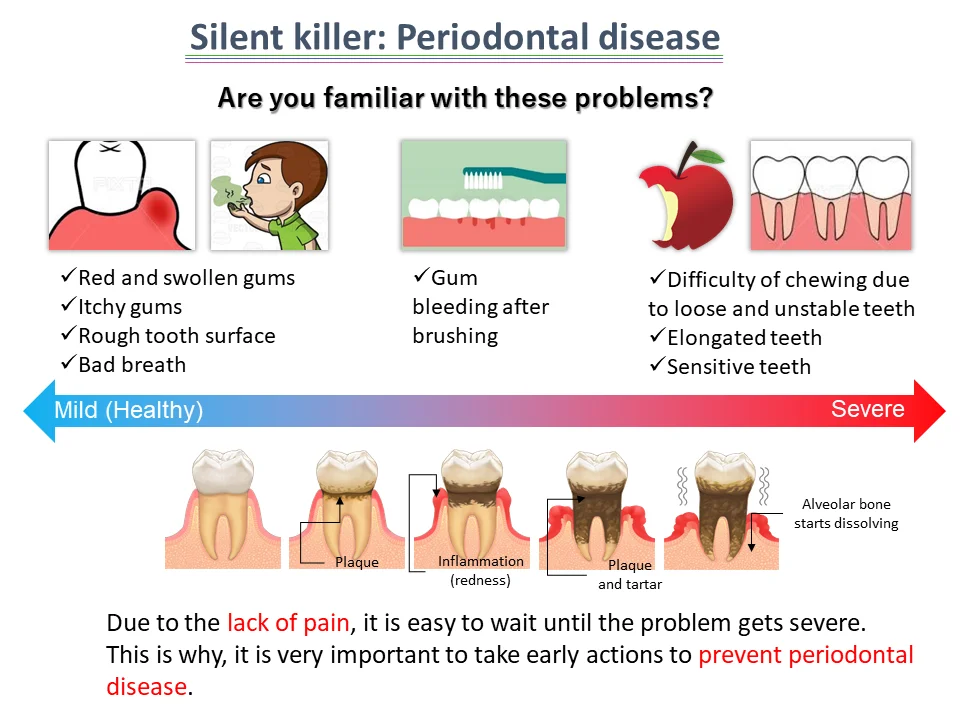 Silent killer: Periodontal disease

Are you familiar with these problems?

✓Red and swollen gums
✓Itchy gums
✓Rough tooth surface
✓Bad breath

✓Gum bleeding after brushing

✓Difficulty of chewing due to loose and unstable teeth
✓Elongated teeth
✓Sensitive teeth

Mild (Healthy)

Severe

Plaque

Inflammation (redness)

Plaque and tartar

Alveolar bone starts dissolving

Due to the lack of pain, it is easy to wait until the problem gets severe. This is why, it is very important to take early actions to prevent periodontal disease.